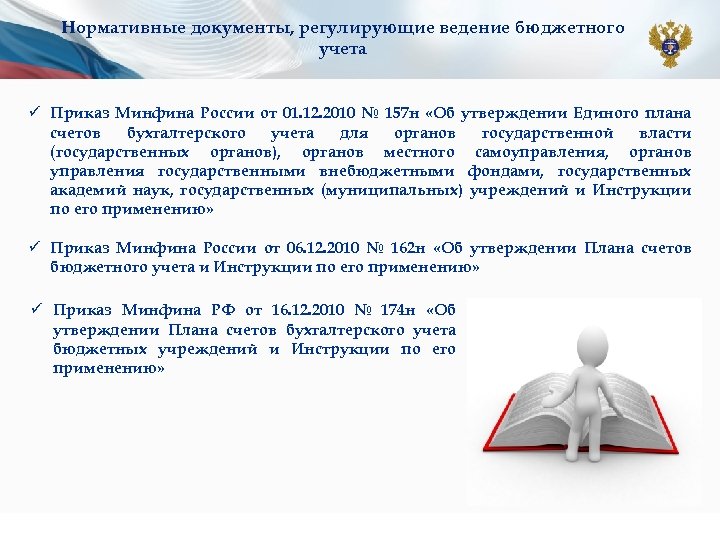 Нормативные документы, регулирующие ведение бюджетного учета

✓ Приказ Минфина России от 01.12.2010 № 157н «Об утверждении Единого плана счетов бухгалтерского учета для органов государственной власти (государственных органов), органов местного самоуправления, органов управления государственными внебюджетными фондами, государственных академий наук, государственных (муниципальных) учреждений и Инструкции по его применению»

✓ Приказ Минфина России от 06.12.2010 № 162н «Об утверждении Плана счетов бюджетного учета и Инструкции по его применению»

✓ Приказ Минфина РФ от 16.12.2010 № 174н «Об утверждении Плана счетов бухгалтерского учета бюджетных учреждений и Инструкции по его применению»